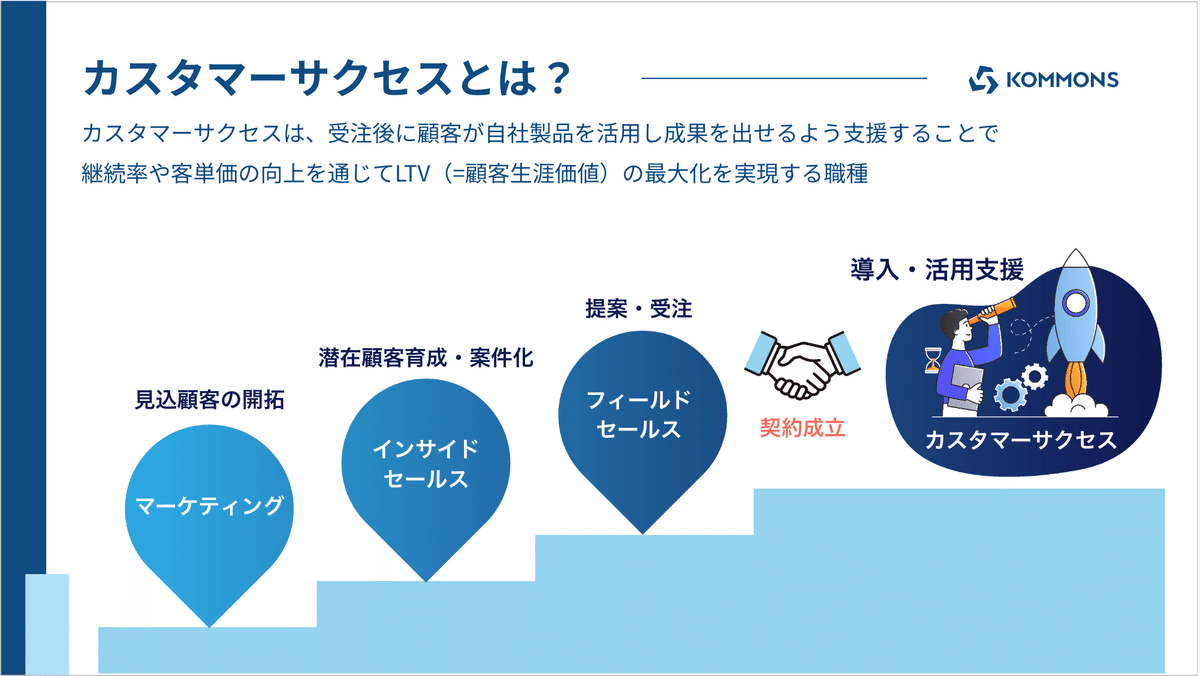 カスタマーサクセスとは？

KOMMONS

カスタマーサクセスは、受注後に顧客が自社製品を活用し成果を出せるよう支援することで継続率や客単価の向上を通じてLTV（=顧客生涯価値）の最大化を実現する職種

見込顧客の開拓

マーケティング

潜在顧客育成・案件化

インサイドセールス

提案・受注

フィールドセールス

契約成立

導入・活用支援

カスタマーサクセス